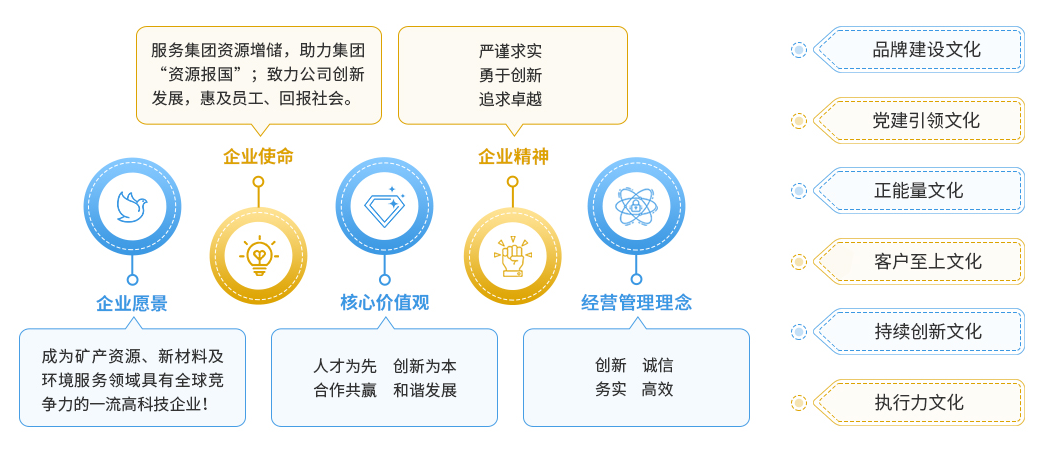 服务集团资源增储，助力集团“资源报国”；致力公司创新发展，惠及员工、回报社会。

企业使命

严谨求实
勇于创新
追求卓越

企业精神

企业愿景

成为矿产资源、新材料及环境服务领域具有全球竞争力的一流高科技企业！

核心价值观

人才为先　创新为本
合作共赢　和谐发展

经营管理理念

创新　诚信
务实　高效

品牌建设文化

党建引领文化

正能量文化

客户至上文化

持续创新文化

执行力文化